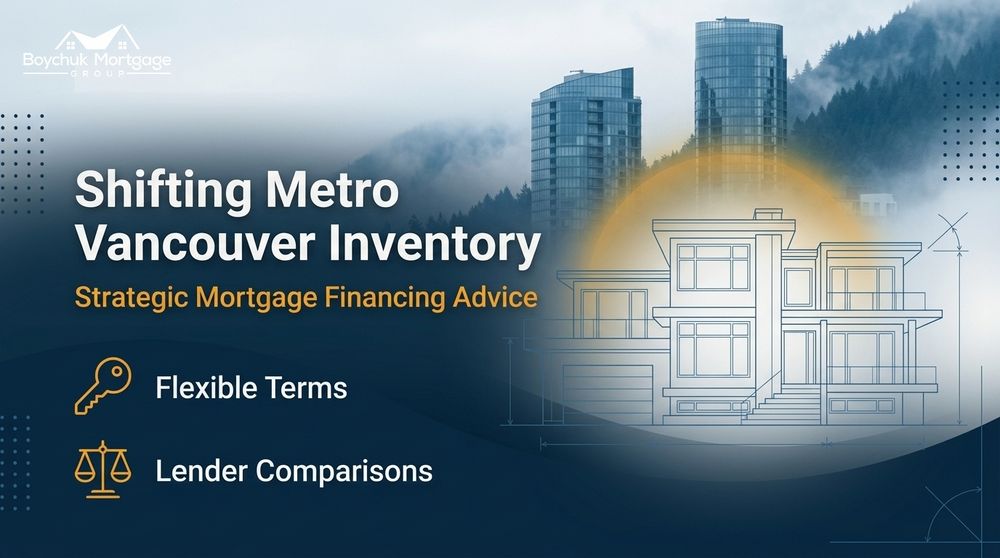 Boychuk Mortgage
GROUP

Shifting Metro Vancouver Inventory

Strategic Mortgage Financing Advice

Flexible Terms

Lender Comparisons